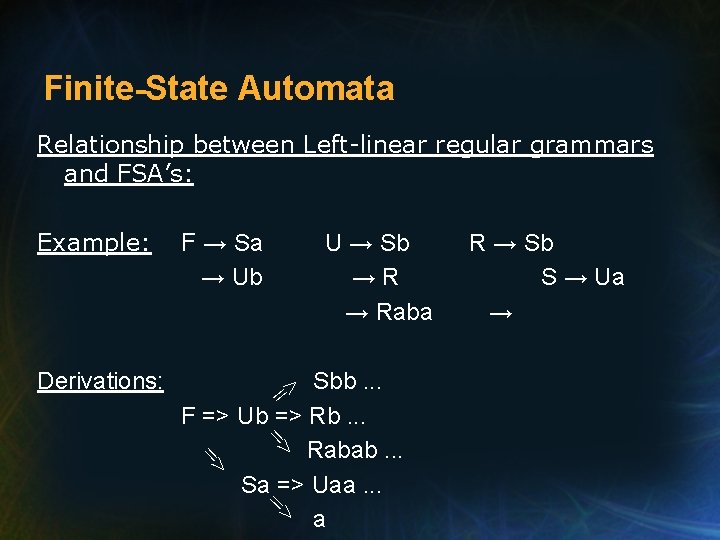 Finite-State Automata

Relationship between Left-linear regular grammars and FSA's:

Example: F → Sa U → Sb R → Sb
→ Ub → R S → Ua
→ Raba →

Derivations: Sbb ...
F => Ub => Rb ...
Rabab ...
Sa => Uaa ...
a